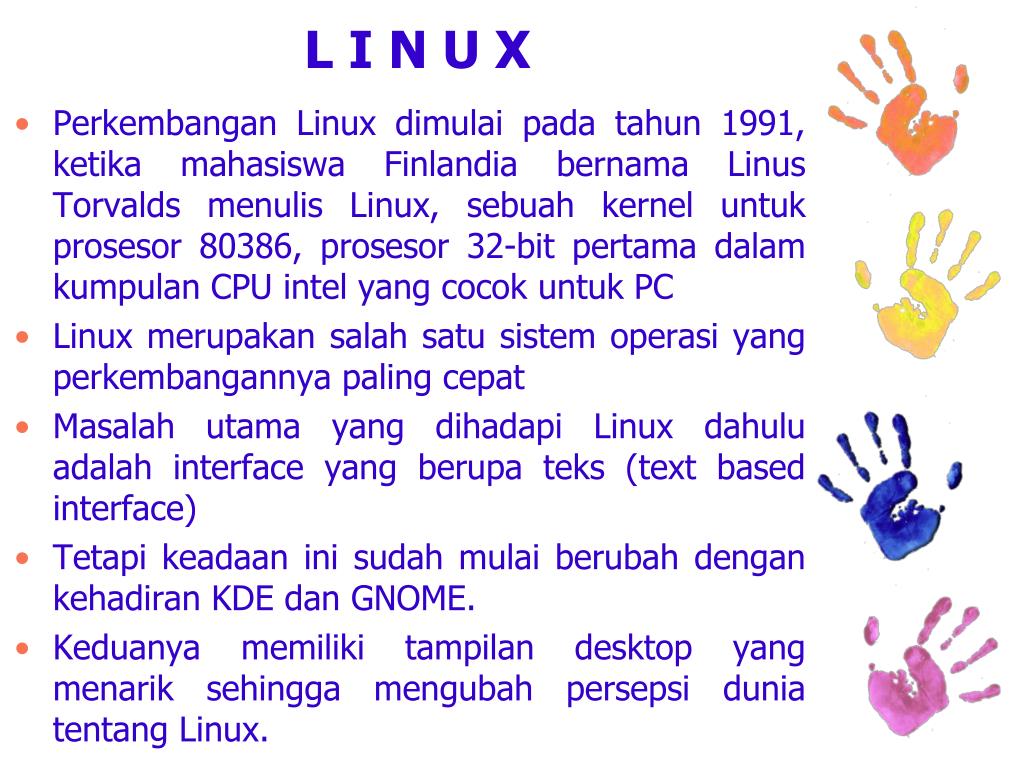 L I N U X

• Perkembangan Linux dimulai pada tahun 1991, ketika mahasiswa Finlandia bernama Linus Torvalds menulis Linux, sebuah kernel untuk prosesor 80386, prosesor 32-bit pertama dalam kumpulan CPU intel yang cocok untuk PC
• Linux merupakan salah satu sistem operasi yang perkembangannya paling cepat
• Masalah utama yang dihadapi Linux dahulu adalah interface yang berupa teks (text based interface)
• Tetapi keadaan ini sudah mulai berubah dengan kehadiran KDE dan GNOME.
• Keduanya memiliki tampilan desktop yang menarik sehingga mengubah persepsi dunia tentang Linux.